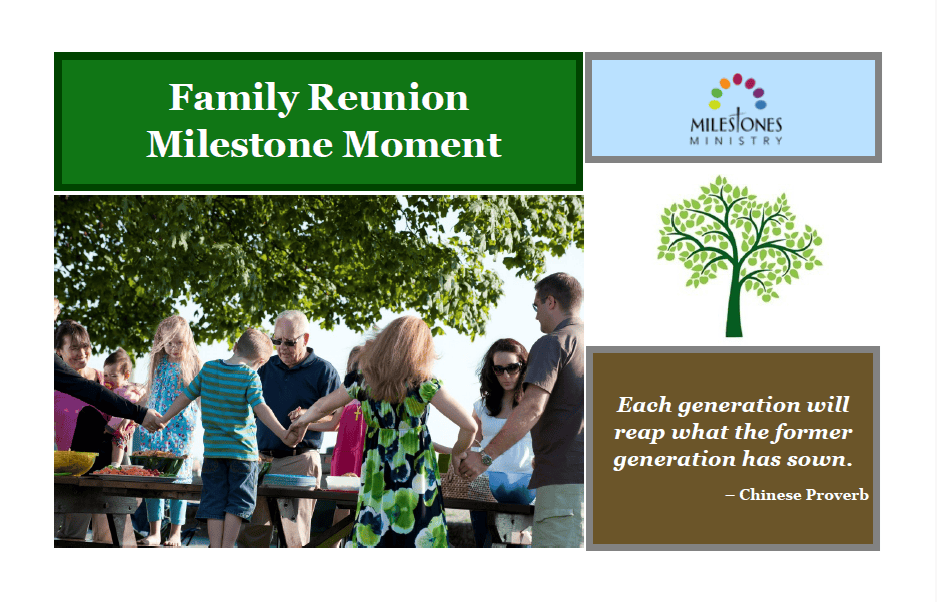 Family Reunion
Milestone Moment

MILESTONES
MINISTRY

Each generation will reap what the former generation has sown.

– Chinese Proverb